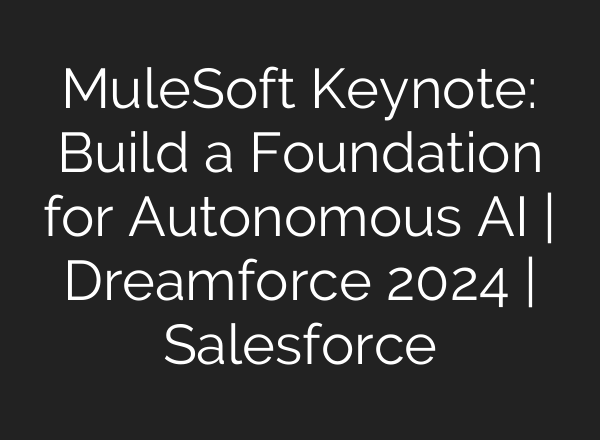 MuleSoft Keynote: Build a Foundation for Autonomous AI | Dreamforce 2024 | Salesforce